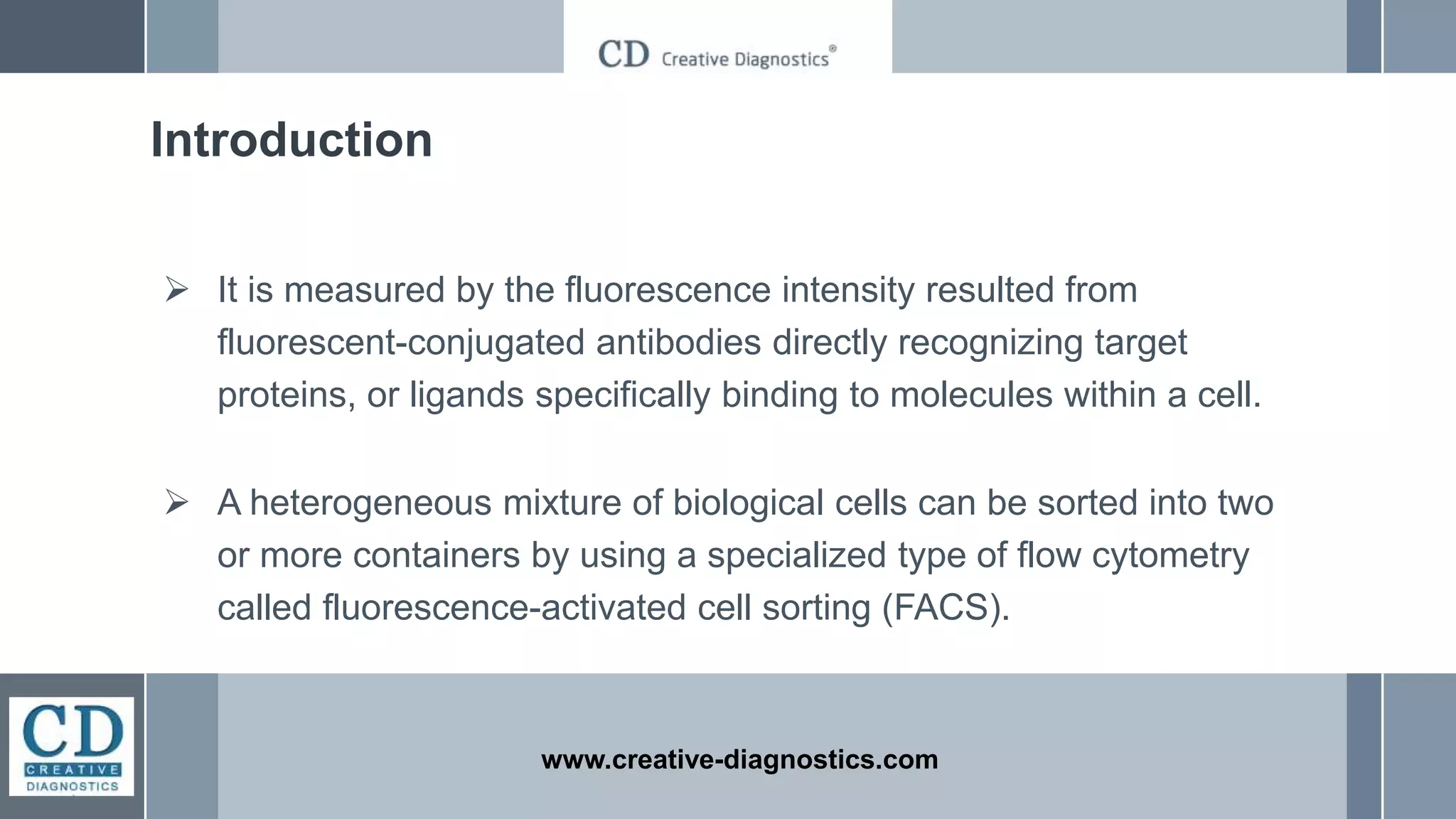 CD Creative Diagnostics®

Introduction

➢ It is measured by the fluorescence intensity resulted from fluorescent-conjugated antibodies directly recognizing target proteins, or ligands specifically binding to molecules within a cell.

➢ A heterogeneous mixture of biological cells can be sorted into two or more containers by using a specialized type of flow cytometry called fluorescence-activated cell sorting (FACS).

CD CREATIVE DIAGNOSTICS

www.creative-diagnostics.com